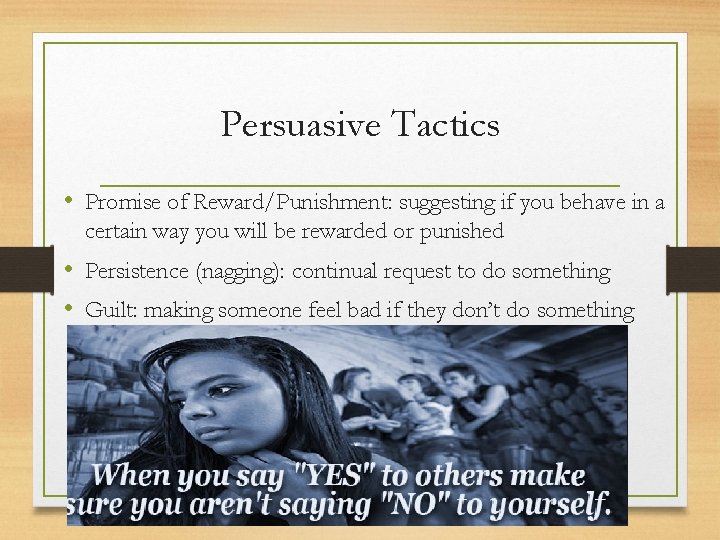 Persuasive Tactics

• Promise of Reward/Punishment: suggesting if you behave in a certain way you will be rewarded or punished

• Persistence (nagging): continual request to do something

• Guilt: making someone feel bad if they don't do something

When you say "YES" to others make sure you aren't saying "NO" to yourself.